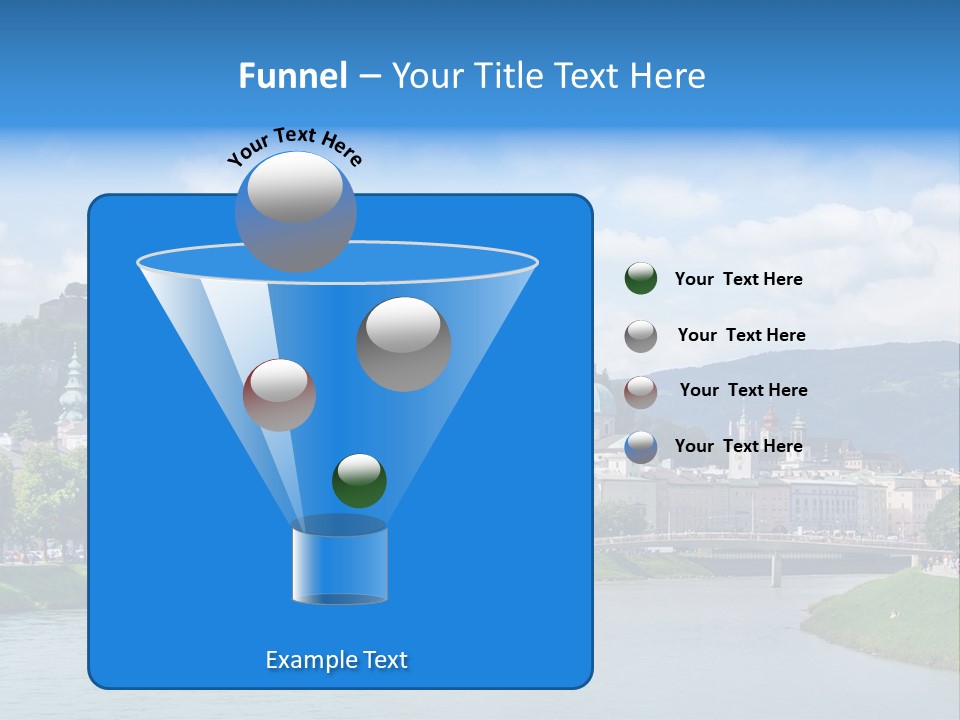 Funnel – Your Title Text Here

Your Text Here

Your Text Here

Your Text Here

Your Text Here

Your Text Here

Example Text